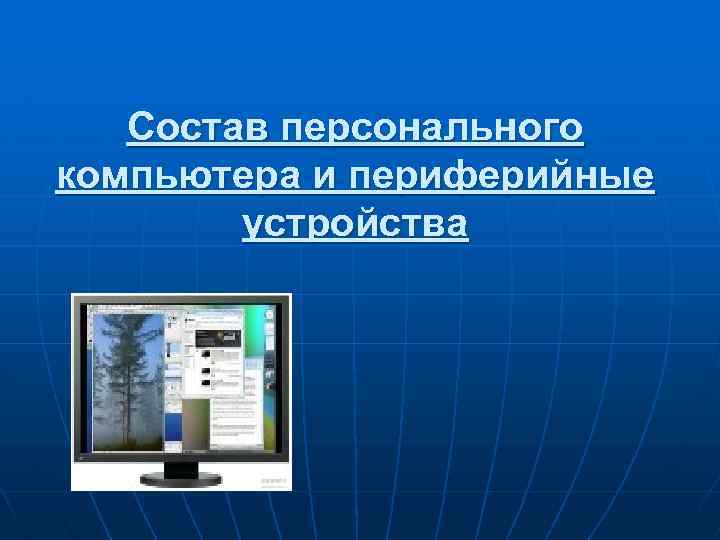 Состав персонального компьютера и периферийные устройства